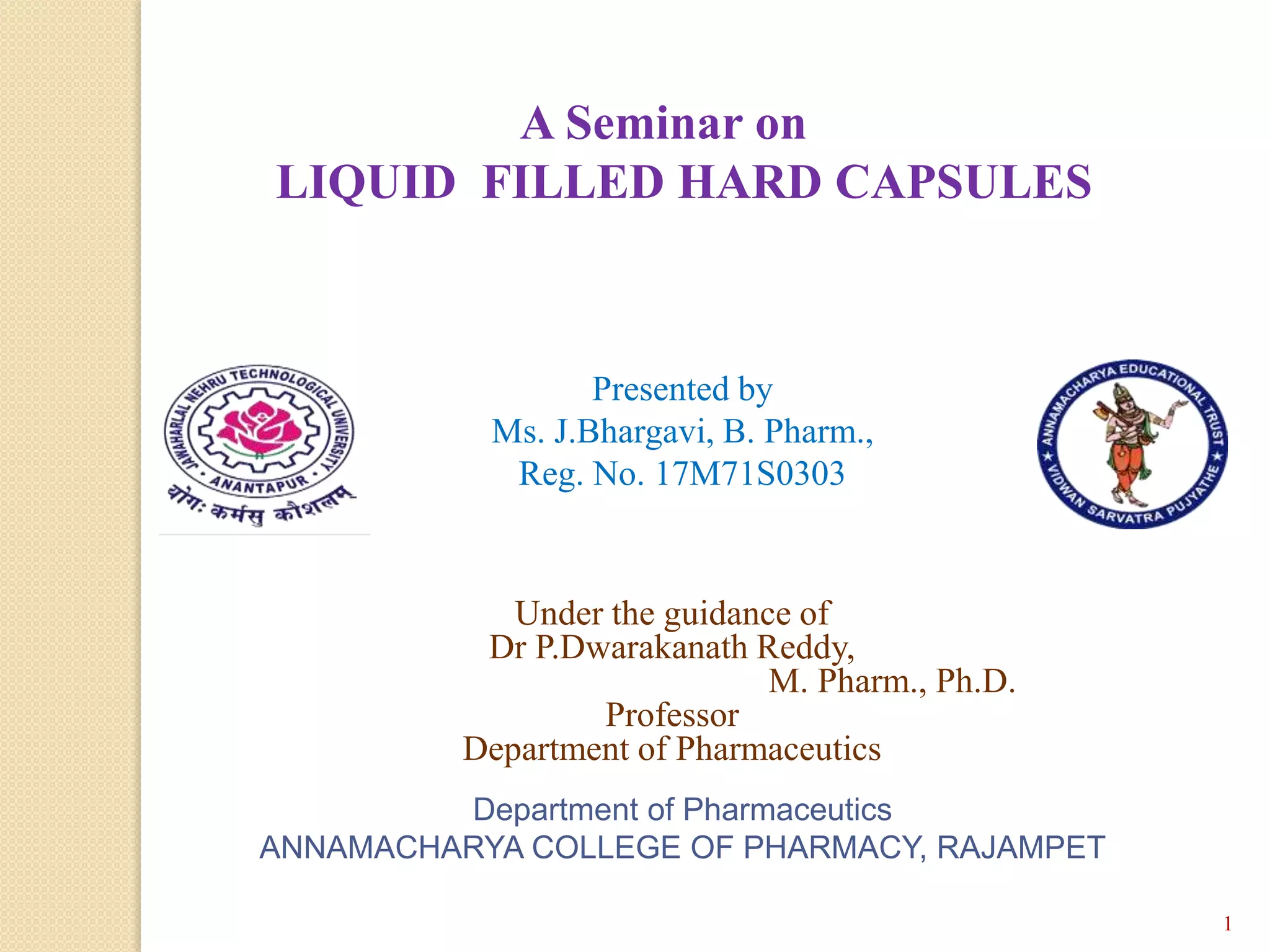 A Seminar on
LIQUID FILLED HARD CAPSULES

JAWAHARLAL NEHRU TECHNOLOGICAL UNIVERSITY
• ANANTAPUR •
योगः कर्मसु कौशलम्

Presented by
Ms. J.Bhargavi, B. Pharm.,
Reg. No. 17M71S0303

ANNAMACHARYA EDUCATIONAL TRUST
★ VIDWAN SARVATRA PUJYATHE ★

Under the guidance of
Dr P.Dwarakanath Reddy,
M. Pharm., Ph.D.
Professor
Department of Pharmaceutics

Department of Pharmaceutics
ANNAMACHARYA COLLEGE OF PHARMACY, RAJAMPET

1